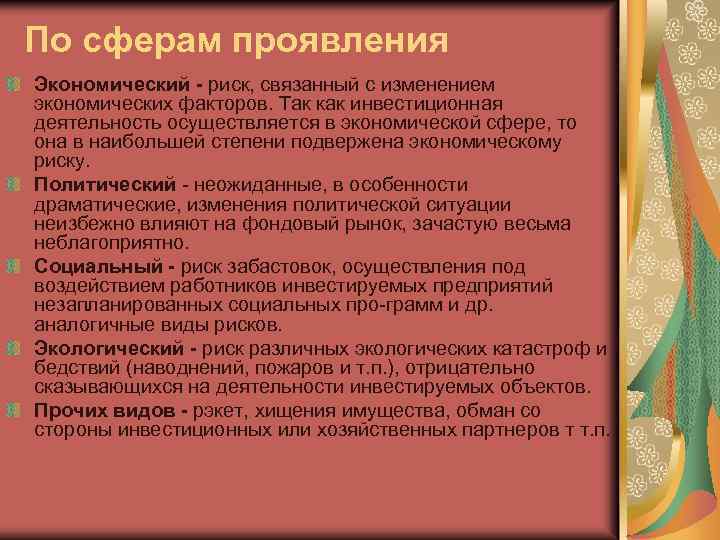 По сферам проявления

Экономический - риск, связанный с изменением экономических факторов. Так как инвестиционная деятельность осуществляется в экономической сфере, то она в наибольшей степени подвержена экономическому риску.

Политический - неожиданные, в особенности драматические, изменения политической ситуации неизбежно влияют на фондовый рынок, зачастую весьма неблагоприятно.

Социальный - риск забастовок, осуществления под воздействием работников инвестируемых предприятий незапланированных социальных про-грамм и др. аналогичные виды рисков.

Экологический - риск различных экологических катастроф и бедствий (наводнений, пожаров и т.п.), отрицательно сказывающихся на деятельности инвестируемых объектов.

Прочих видов - рэкет, хищения имущества, обман со стороны инвестиционных или хозяйственных партнеров т т.п.